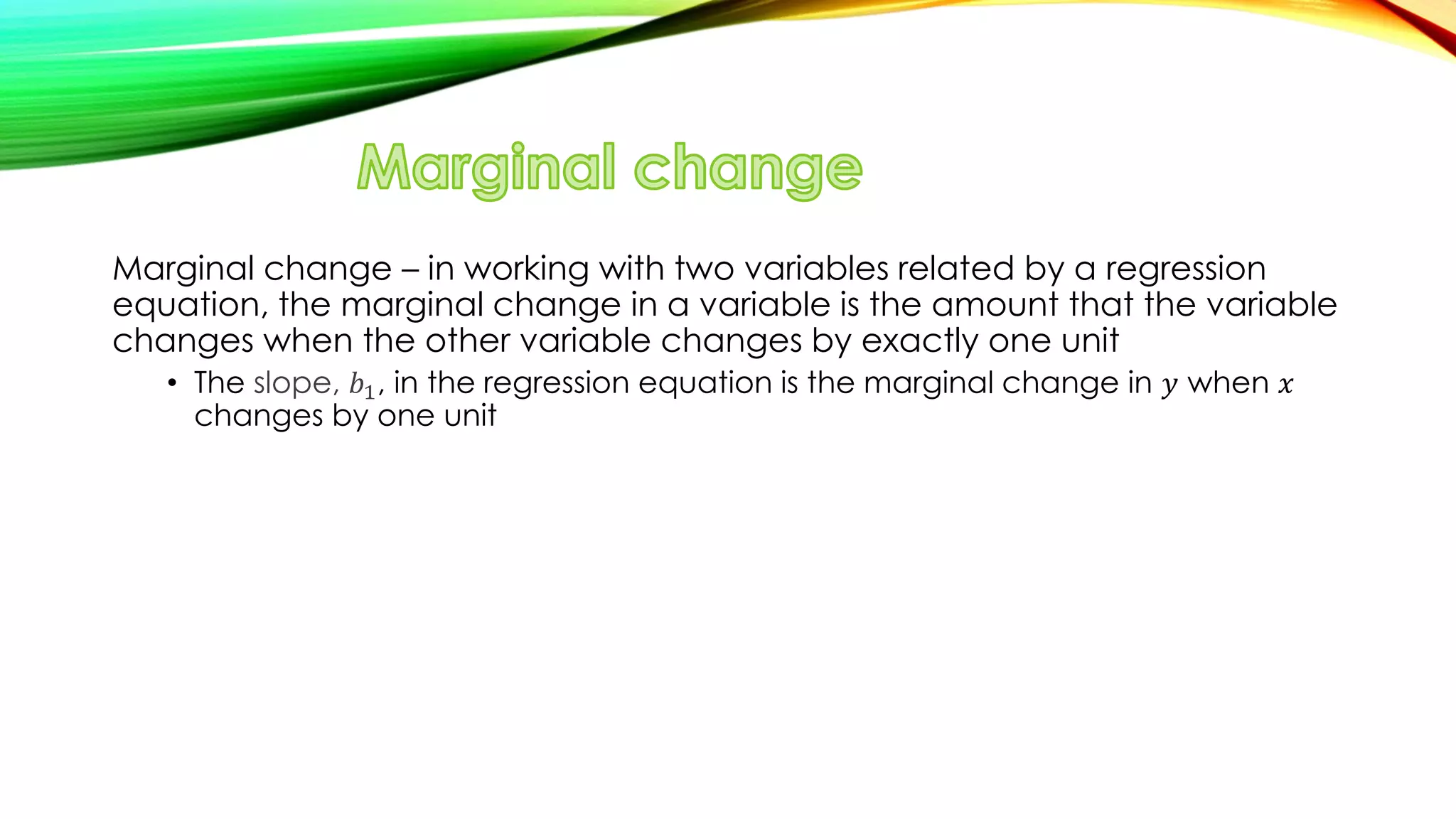 Marginal change

Marginal change – in working with two variables related by a regression equation, the marginal change in a variable is the amount that the variable changes when the other variable changes by exactly one unit

• The slope, $b_1$, in the regression equation is the marginal change in $y$ when $x$ changes by one unit